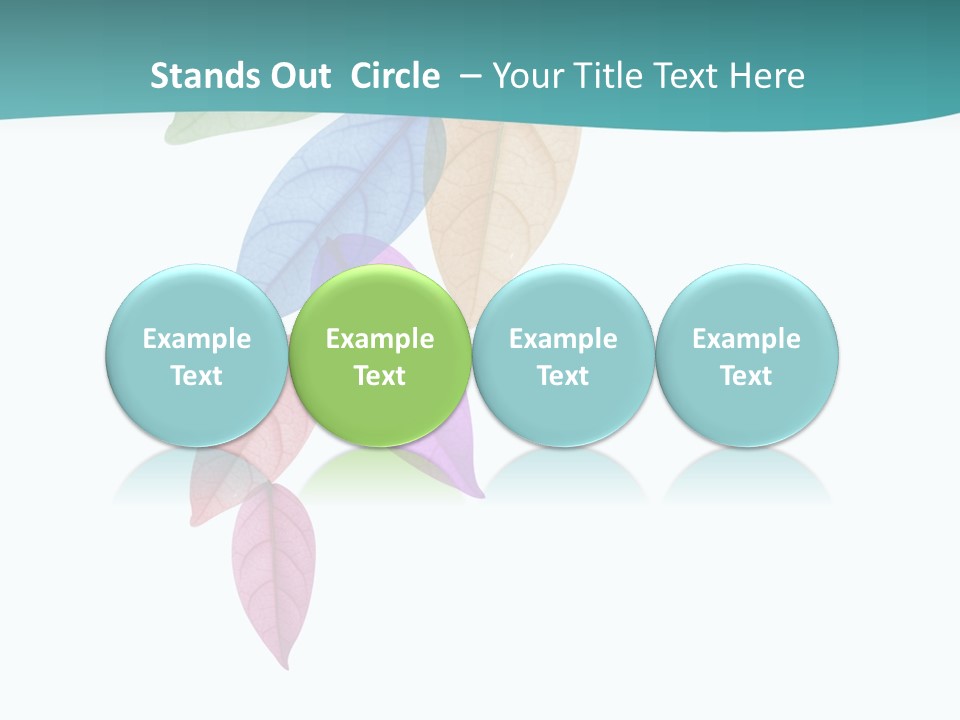 Stands Out Circle – Your Title Text Here

Example Text

Example Text

Example Text

Example Text